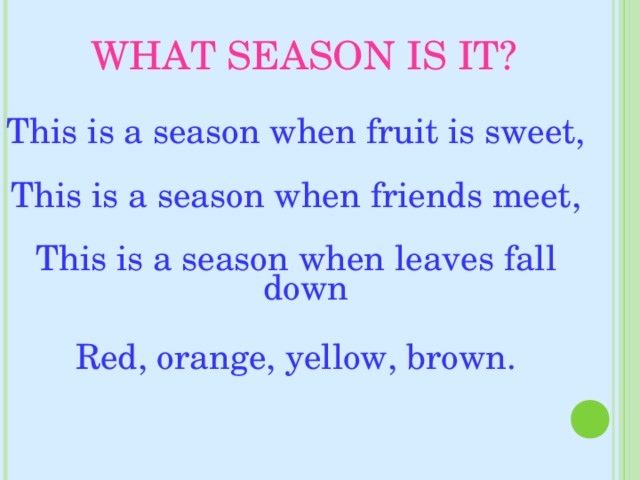 WHAT SEASON IS IT?

This is a season when fruit is sweet,

This is a season when friends meet,

This is a season when leaves fall down

Red, orange, yellow, brown.